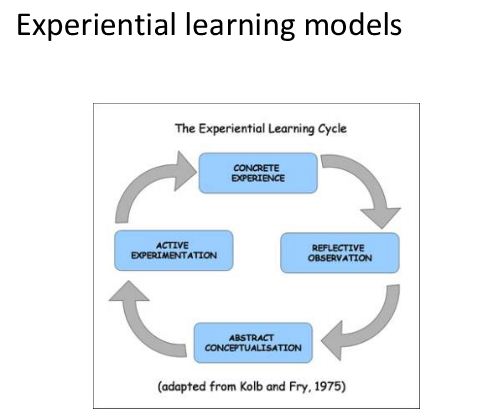 Experiential learning models

The Experiential Learning Cycle

CONCRETE EXPERIENCE

REFLECTIVE OBSERVATION

ABSTRACT CONCEPTUALISATION

ACTIVE EXPERIMENTATION

(adapted from Kolb and Fry, 1975)